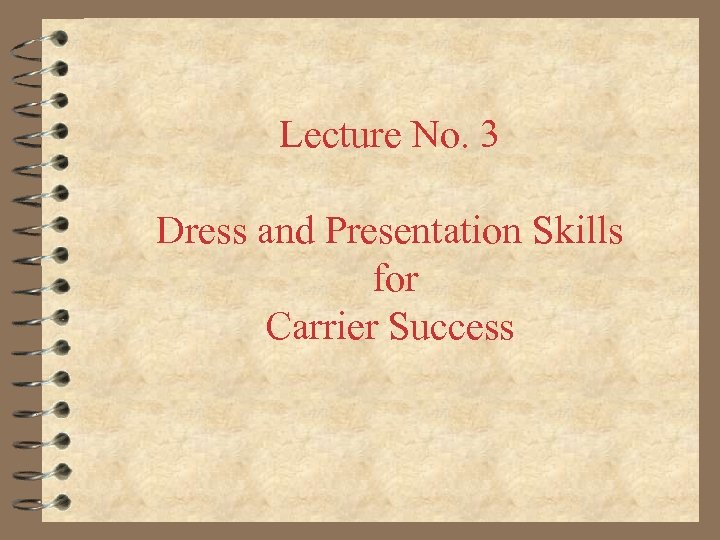 Lecture No. 3

Dress and Presentation Skills
for
Carrier Success